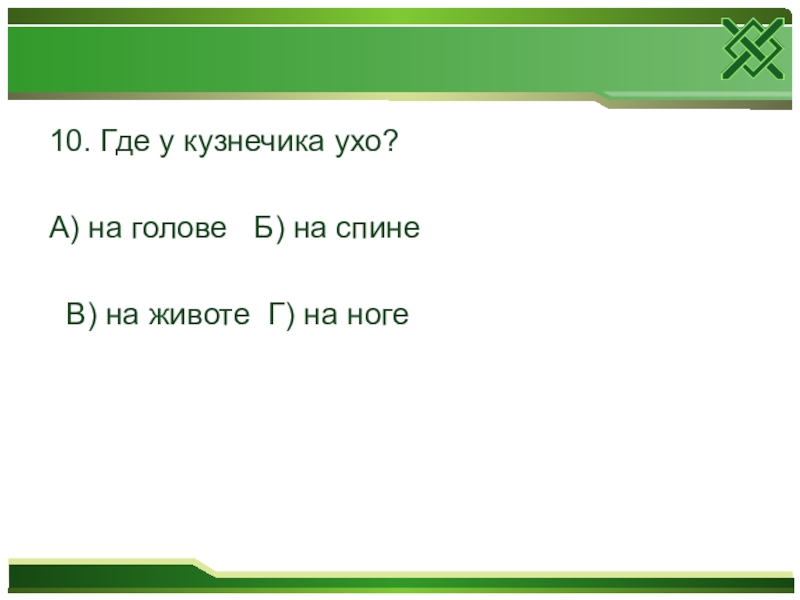 10. Где у кузнечика ухо?

А) на голове   Б) на спине

В) на животе  Г) на ноге